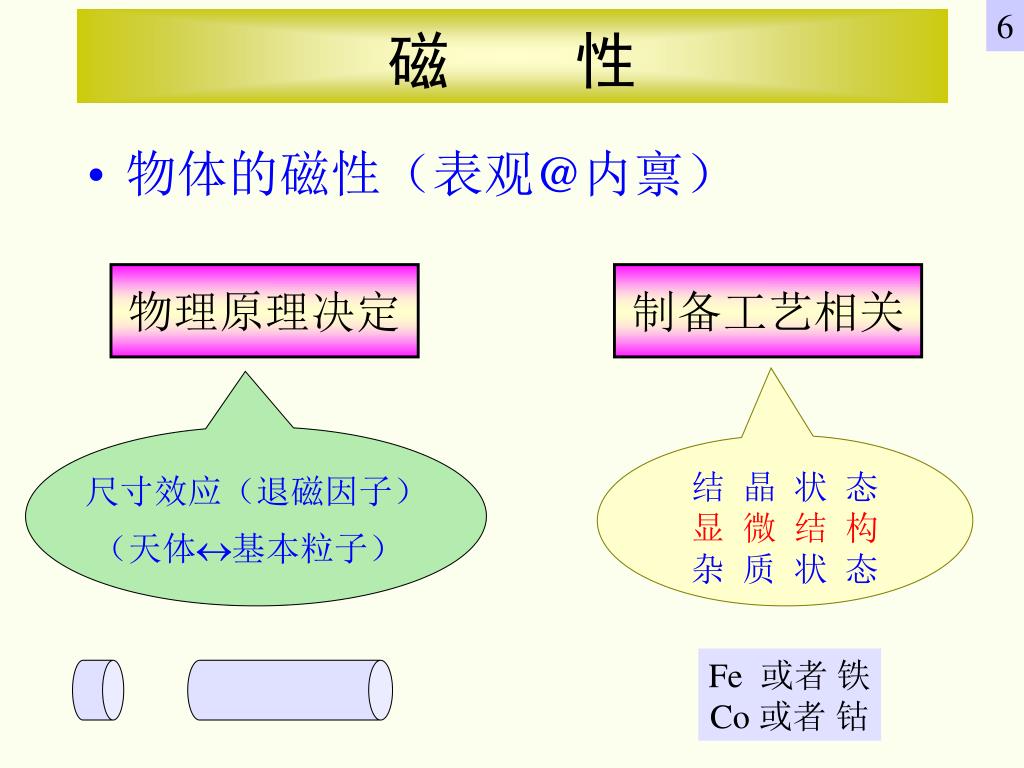 6

磁 性

• 物体的磁性（表观@内禀）

物理原理决定

制备工艺相关

尺寸效应（退磁因子）
（天体↔基本粒子）

结 晶 状 态
显 微 结 构
杂 质 状 态

Fe 或者 铁
Co 或者 钴